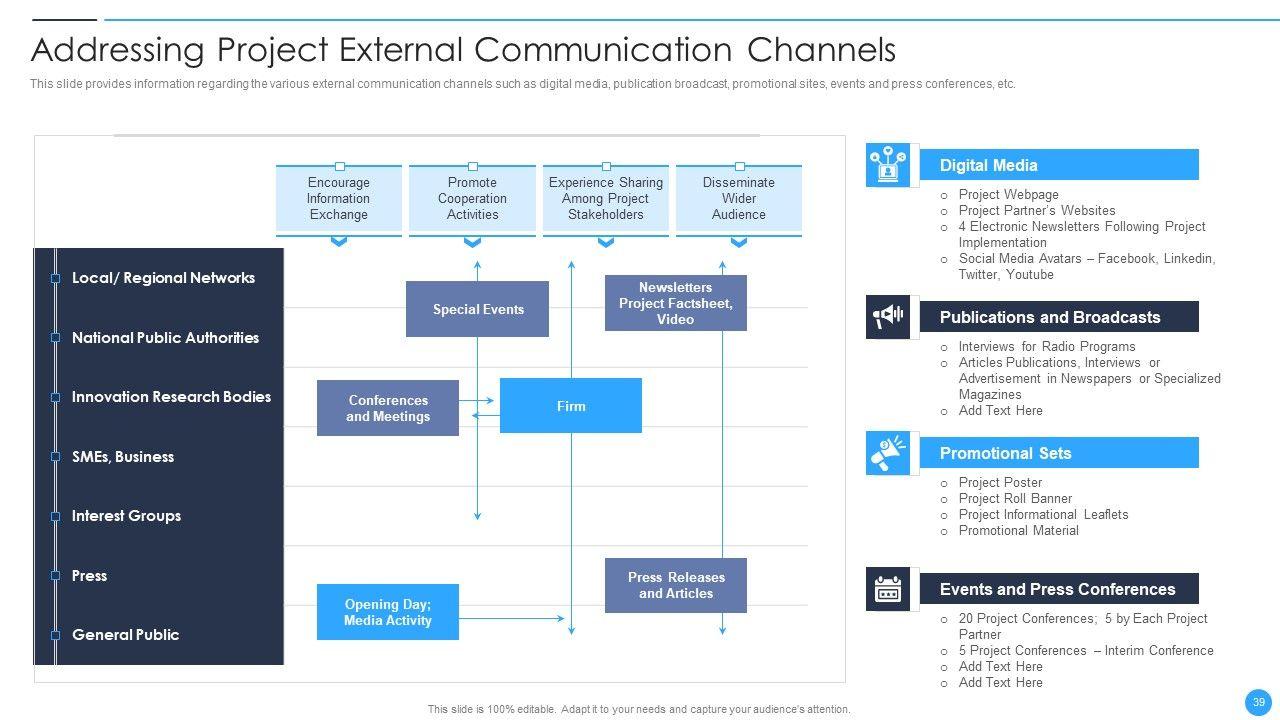 Addressing Project External Communication Channels

This slide provides information regarding the various external communication channels such as digital media, publication broadcast, promotional sites, events and press conferences, etc.

Encourage Information Exchange

Promote Cooperation Activities

Experience Sharing Among Project Stakeholders

Disseminate Wider Audience

Local/ Regional Networks

National Public Authorities

Innovation Research Bodies

SMEs, Business

Interest Groups

Press

General Public

Special Events

Newsletters Project Factsheet, Video

Conferences and Meetings

Firm

Press Releases and Articles

Opening Day; Media Activity

Digital Media

o Project Webpage
o Project Partner's Websites
o 4 Electronic Newsletters Following Project Implementation
o Social Media Avatars – Facebook, Linkedin, Twitter, Youtube

Publications and Broadcasts

o Interviews for Radio Programs
o Articles Publications, Interviews or Advertisement in Newspapers or Specialized Magazines
o Add Text Here

Promotional Sets

o Project Poster
o Project Roll Banner
o Project Informational Leaflets
o Promotional Material

Events and Press Conferences

o 20 Project Conferences; 5 by Each Project Partner
o 5 Project Conferences – Interim Conference
o Add Text Here
o Add Text Here

This slide is 100% editable. Adapt it to your needs and capture your audience's attention.

39